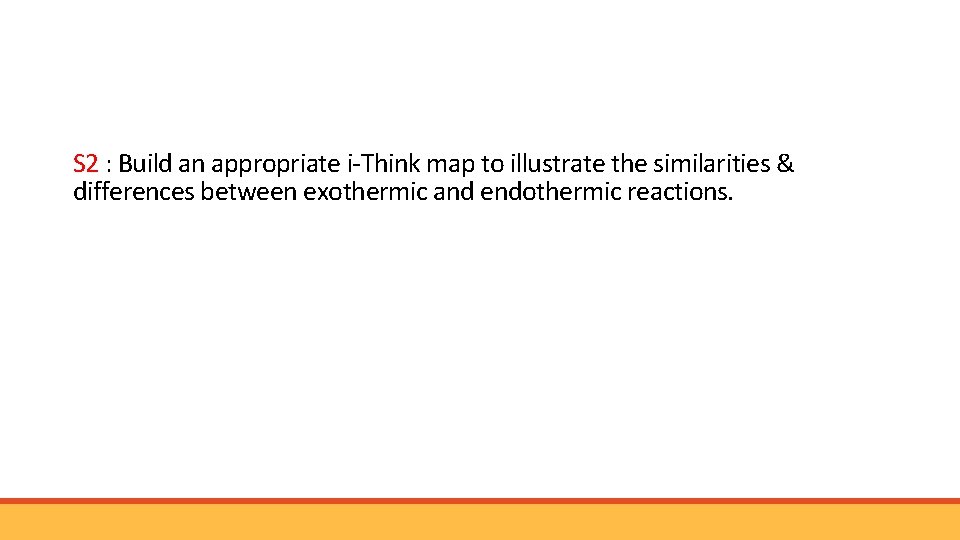 S2 : Build an appropriate i-Think map to illustrate the similarities & differences between exothermic and endothermic reactions.